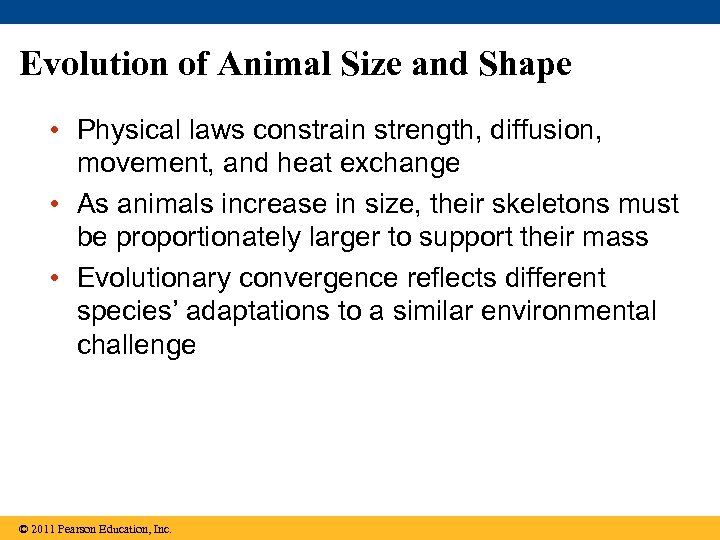 Evolution of Animal Size and Shape

• Physical laws constrain strength, diffusion, movement, and heat exchange

• As animals increase in size, their skeletons must be proportionately larger to support their mass

• Evolutionary convergence reflects different species' adaptations to a similar environmental challenge

© 2011 Pearson Education, Inc.